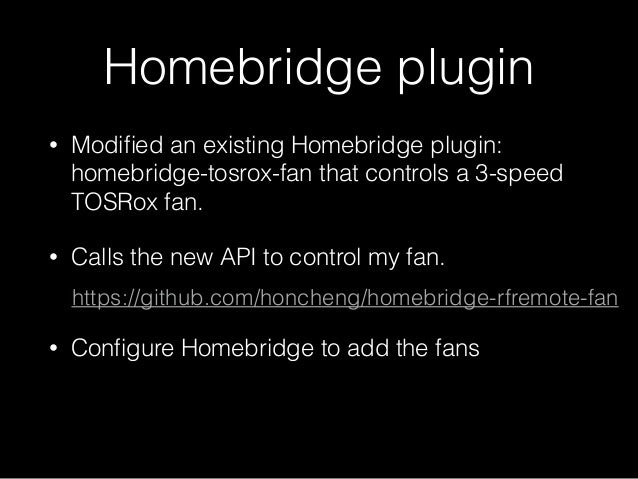 Homebridge plugin

• Modified an existing Homebridge plugin: homebridge-tosrox-fan that controls a 3-speed TOSRox fan.

• Calls the new API to control my fan.

https://github.com/honcheng/homebridge-rfremote-fan

• Configure Homebridge to add the fans